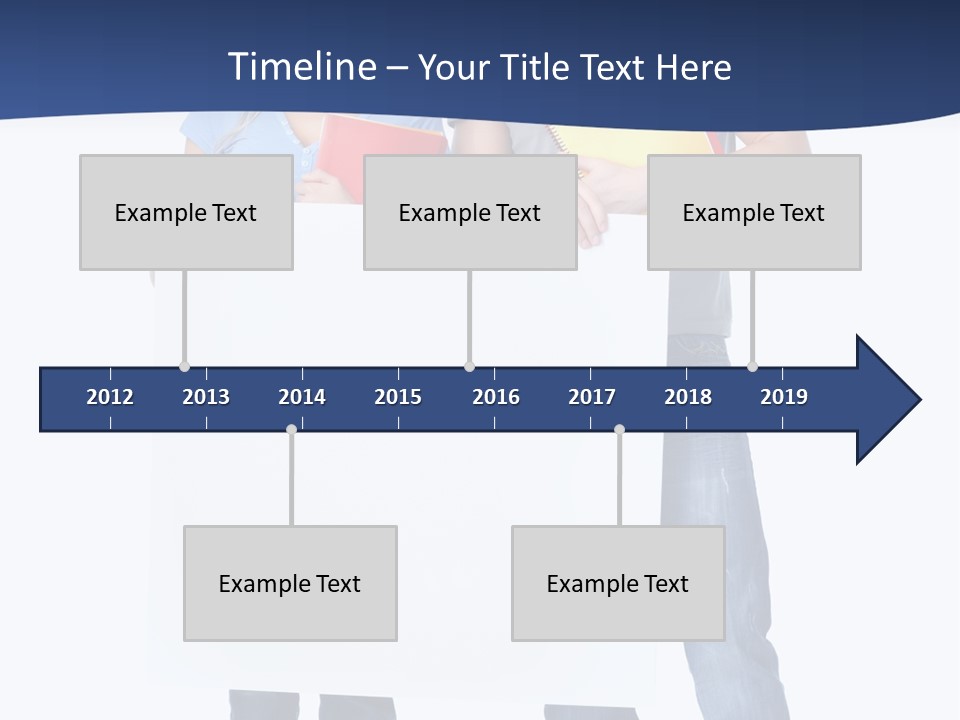 Timeline – Your Title Text Here

Example Text

Example Text

Example Text

2012 2013 2014 2015 2016 2017 2018 2019

Example Text

Example Text